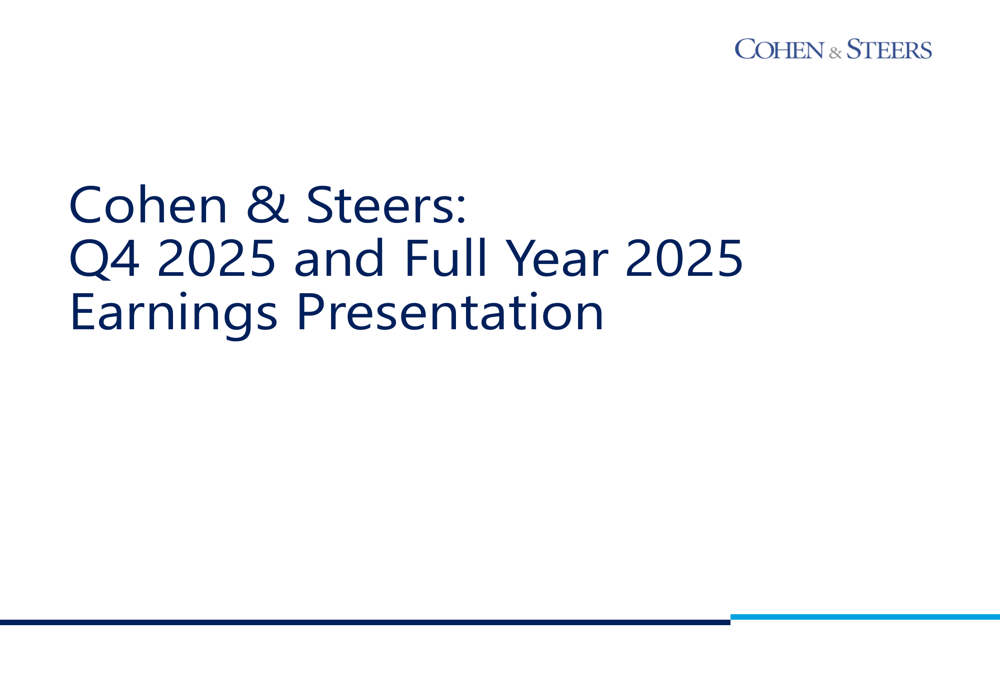 COHEN & STEERS

Cohen & Steers:
Q4 2025 and Full Year 2025
Earnings Presentation